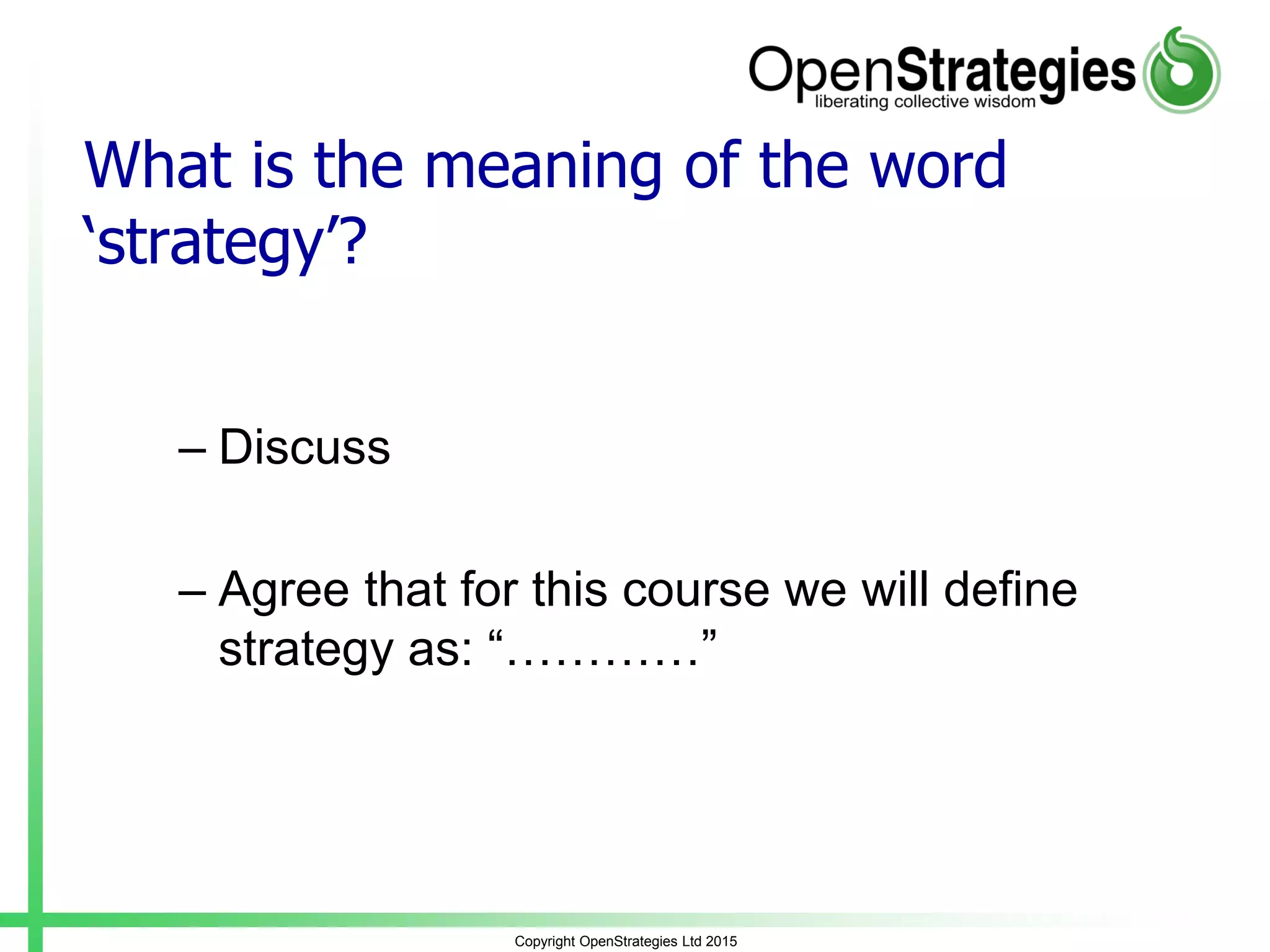 OpenStrategies
liberating collective wisdom

What is the meaning of the word ‘strategy’?

– Discuss

– Agree that for this course we will define strategy as: “…………”

Copyright OpenStrategies Ltd 2015